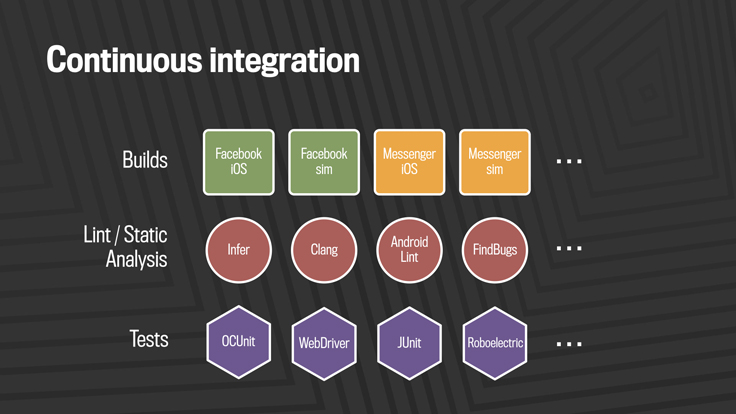 Continuous integration

Builds
Facebook iOS
Facebook sim
Messenger iOS
Messenger sim
...

Lint / Static Analysis
Infer
Clang
Android Lint
FindBugs
...

Tests
OCUnit
WebDriver
JUnit
Roboelectric
...